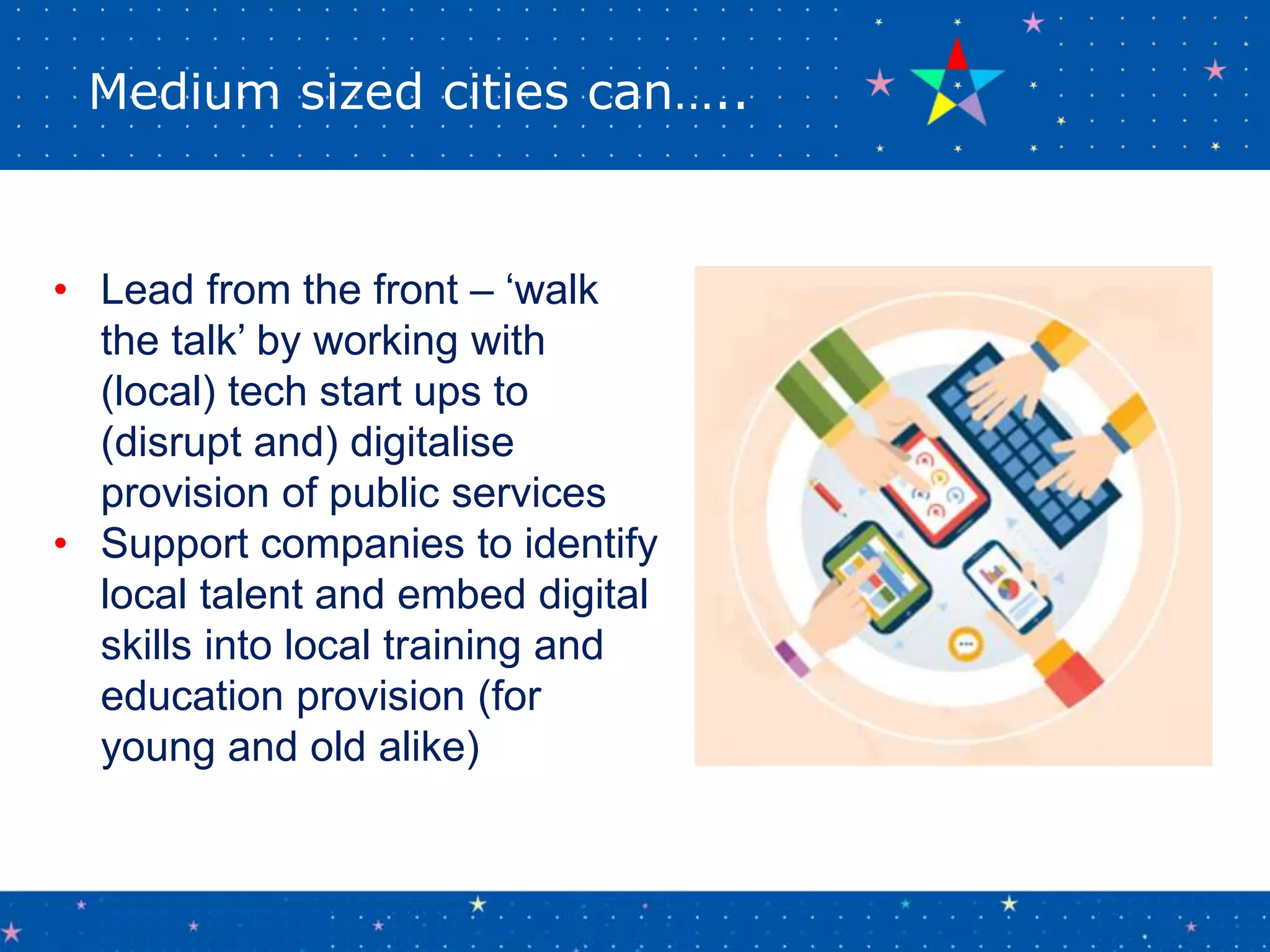 Medium sized cities can…..

• Lead from the front – ‘walk the talk’ by working with (local) tech start ups to (disrupt and) digitalise provision of public services
• Support companies to identify local talent and embed digital skills into local training and education provision (for young and old alike)